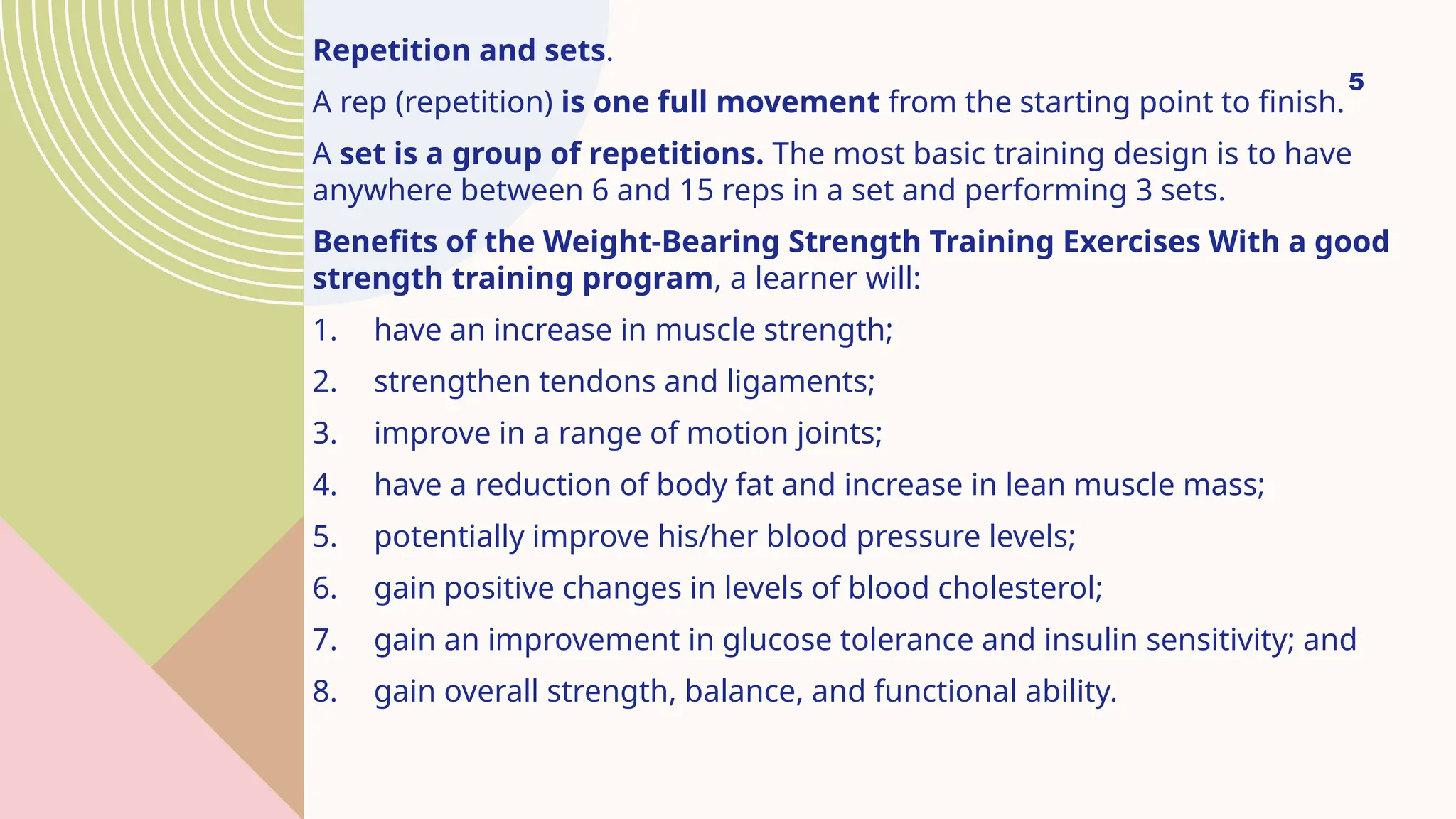 Repetition and sets.

5

A rep (repetition) is one full movement from the starting point to finish.

A set is a group of repetitions. The most basic training design is to have anywhere between 6 and 15 reps in a set and performing 3 sets.

Benefits of the Weight-Bearing Strength Training Exercises With a good strength training program, a learner will:

1. have an increase in muscle strength;
2. strengthen tendons and ligaments;
3. improve in a range of motion joints;
4. have a reduction of body fat and increase in lean muscle mass;
5. potentially improve his/her blood pressure levels;
6. gain positive changes in levels of blood cholesterol;
7. gain an improvement in glucose tolerance and insulin sensitivity; and
8. gain overall strength, balance, and functional ability.